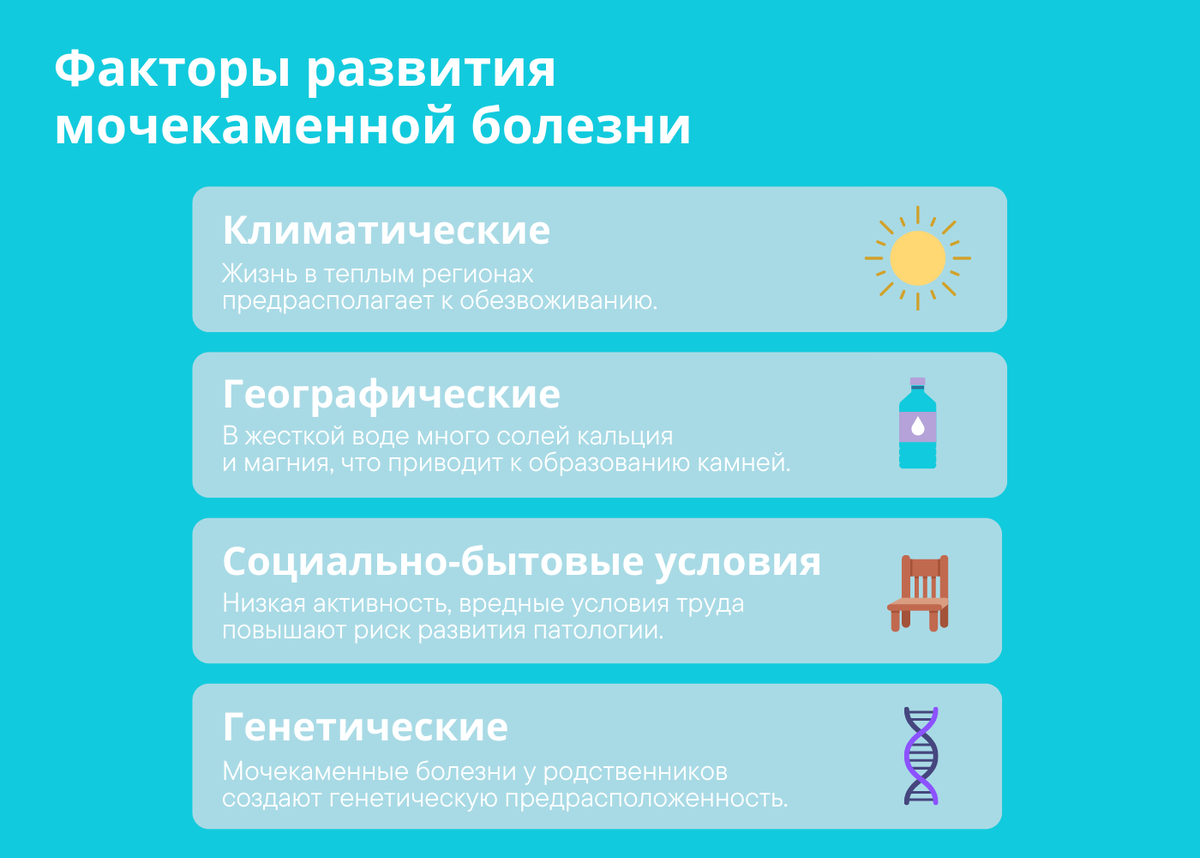 Факторы развития мочекаменной болезни

Климатические

Жизнь в теплым регионах предрасполагает к обезвоживанию.

Географические

В жесткой воде много солей кальция и магния, что приводит к образованию камней.

Социально-бытовые условия

Низкая активность, вредные условия труда повышают риск развития патологии.

Генетические

Мочекаменные болезни у родственников создают генетическую предрасположенность.